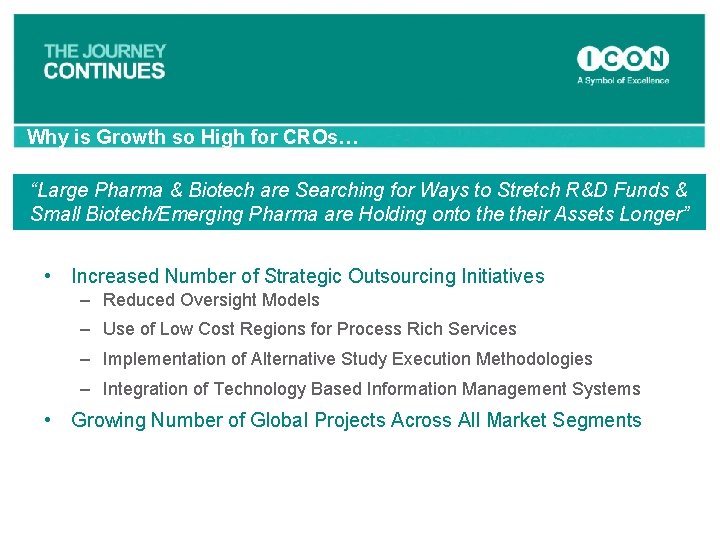 THE JOURNEY CONTINUES

ICON
A Symbol of Excellence

Why is Growth so High for CROs…

“Large Pharma & Biotech are Searching for Ways to Stretch R&D Funds & Small Biotech/Emerging Pharma are Holding onto the their Assets Longer”

• Increased Number of Strategic Outsourcing Initiatives
– Reduced Oversight Models
– Use of Low Cost Regions for Process Rich Services
– Implementation of Alternative Study Execution Methodologies
– Integration of Technology Based Information Management Systems
• Growing Number of Global Projects Across All Market Segments